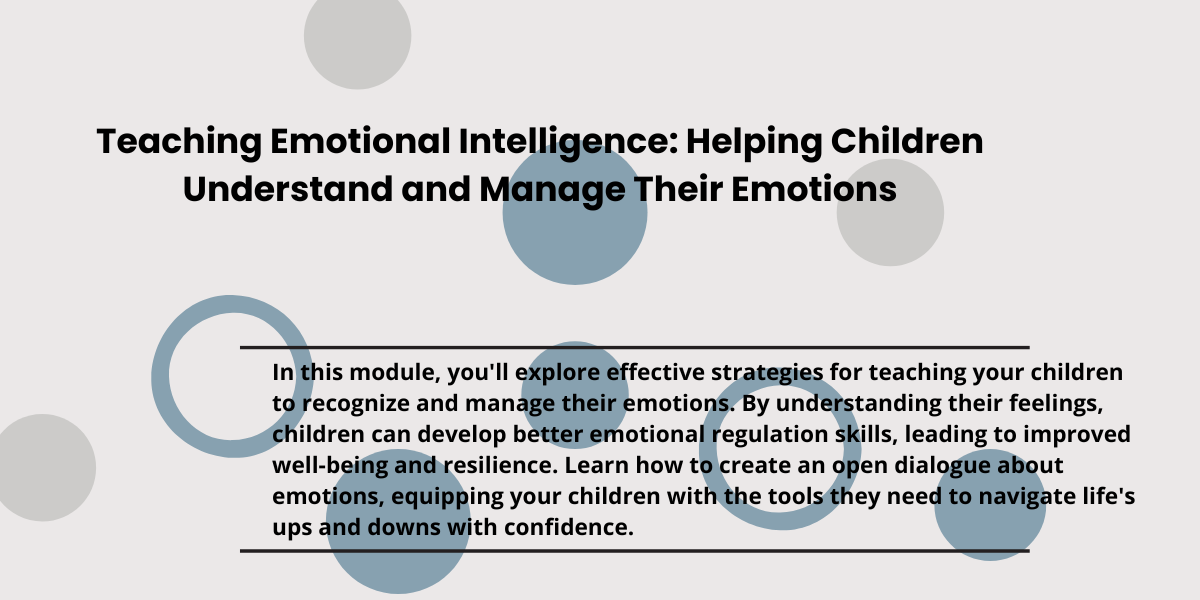 Teaching Emotional Intelligence: Helping Children Understand and Manage Their Emotions

In this module, you'll explore effective strategies for teaching your children to recognize and manage their emotions. By understanding their feelings, children can develop better emotional regulation skills, leading to improved well-being and resilience. Learn how to create an open dialogue about emotions, equipping your children with the tools they need to navigate life's ups and downs with confidence.